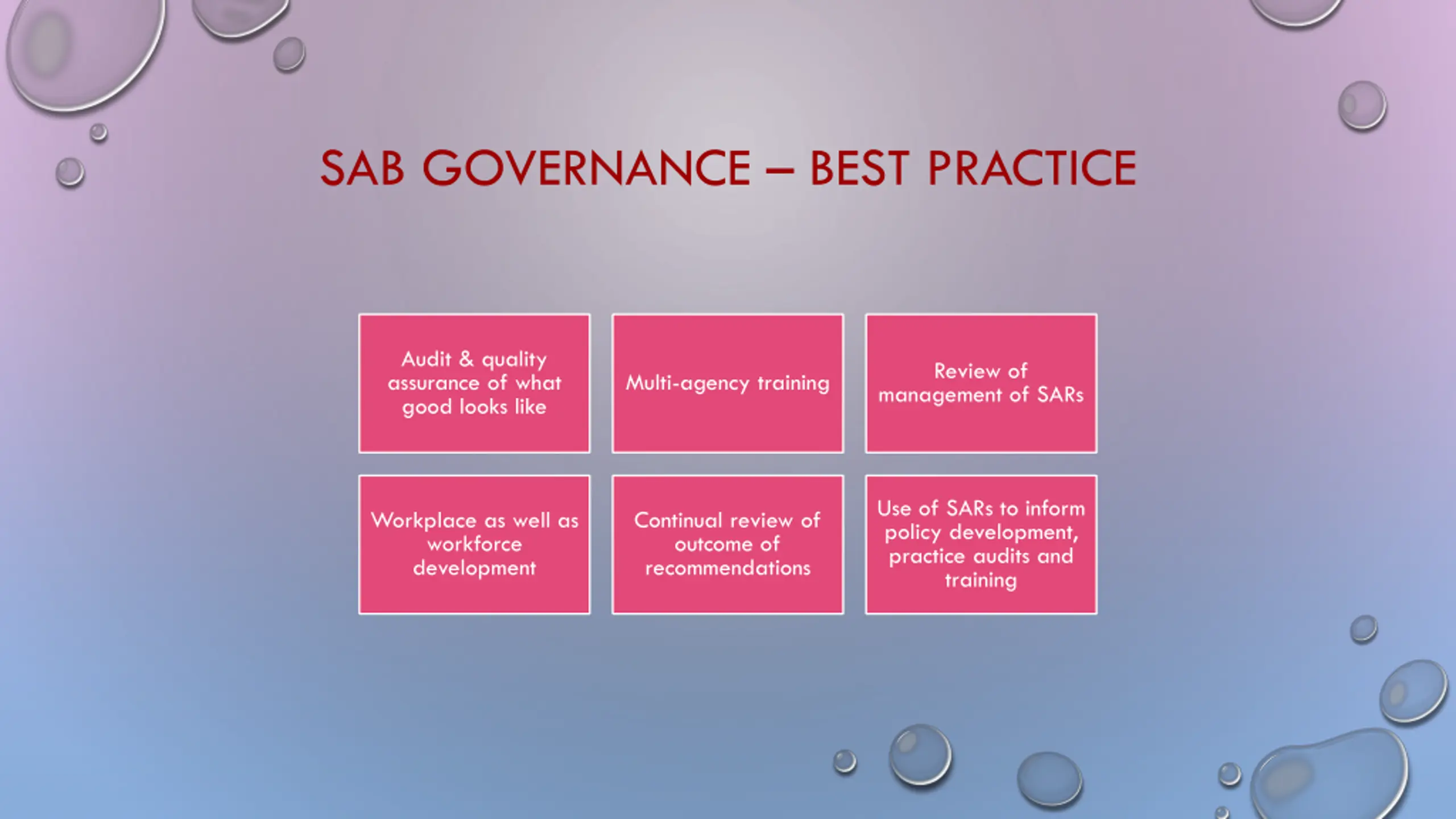 SAB GOVERNANCE – BEST PRACTICE

Audit & quality assurance of what good looks like

Multi-agency training

Review of management of SARs

Workplace as well as workforce development

Continual review of outcome of recommendations

Use of SARs to inform policy development, practice audits and training